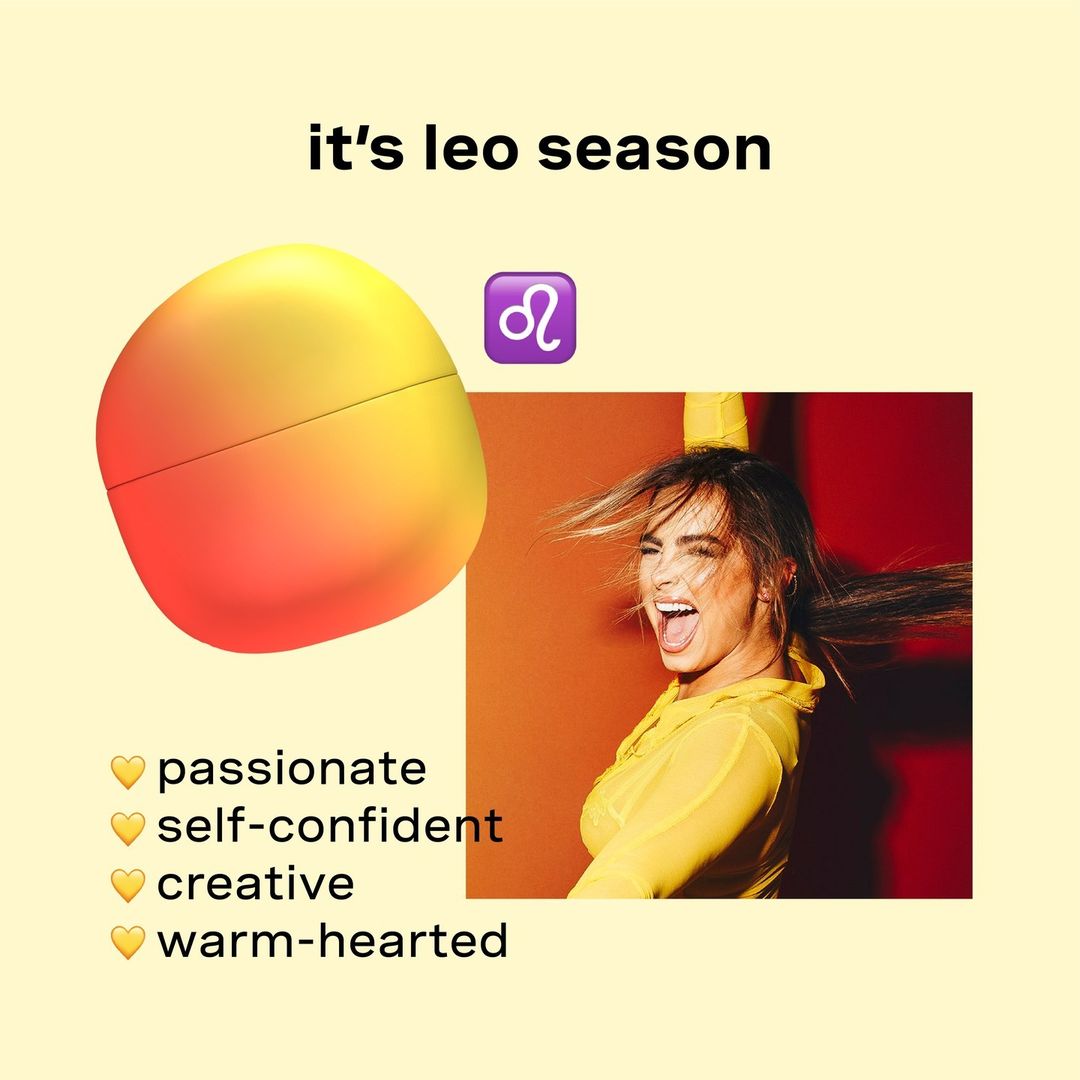 it's leo season

♌

💛 passionate
💛 self-confident
💛 creative
💛 warm-hearted